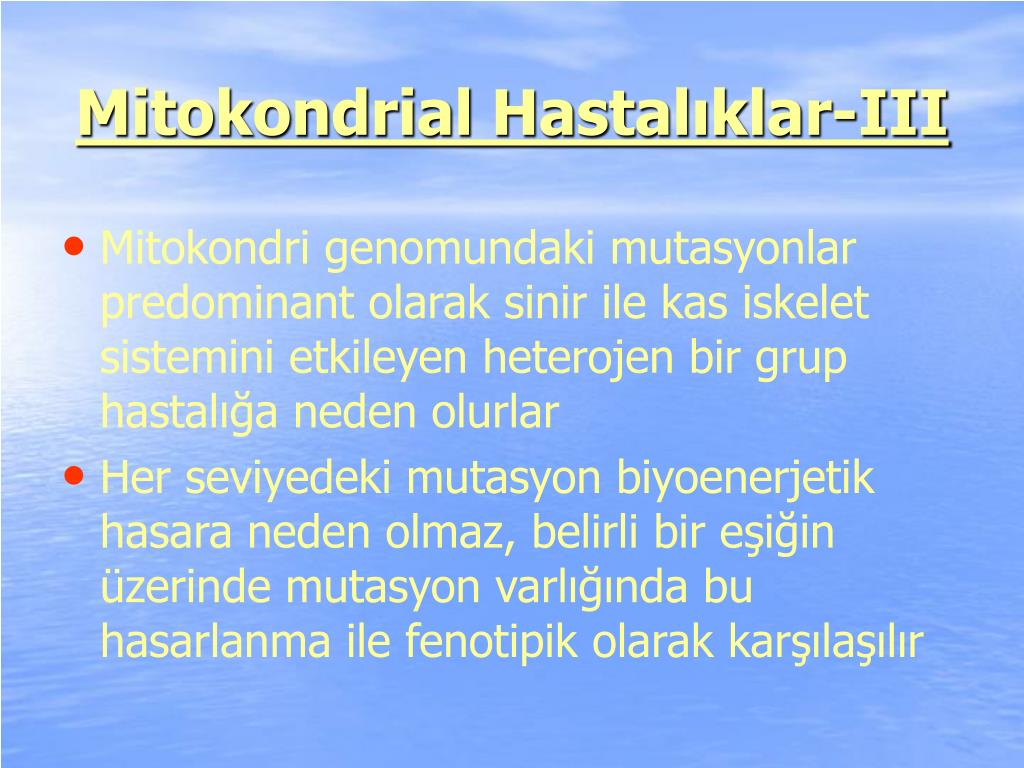 Mitokondrial Hastalıklar-III

• Mitokondri genomundaki mutasyonlar predominant olarak sinir ile kas iskelet sistemini etkileyen heterojen bir grup hastalığa neden olurlar

• Her seviyedeki mutasyon biyoenerjetik hasara neden olmaz, belirli bir eşiğin üzerinde mutasyon varlığında bu hasarlanma ile fenotipik olarak karşılaşılır